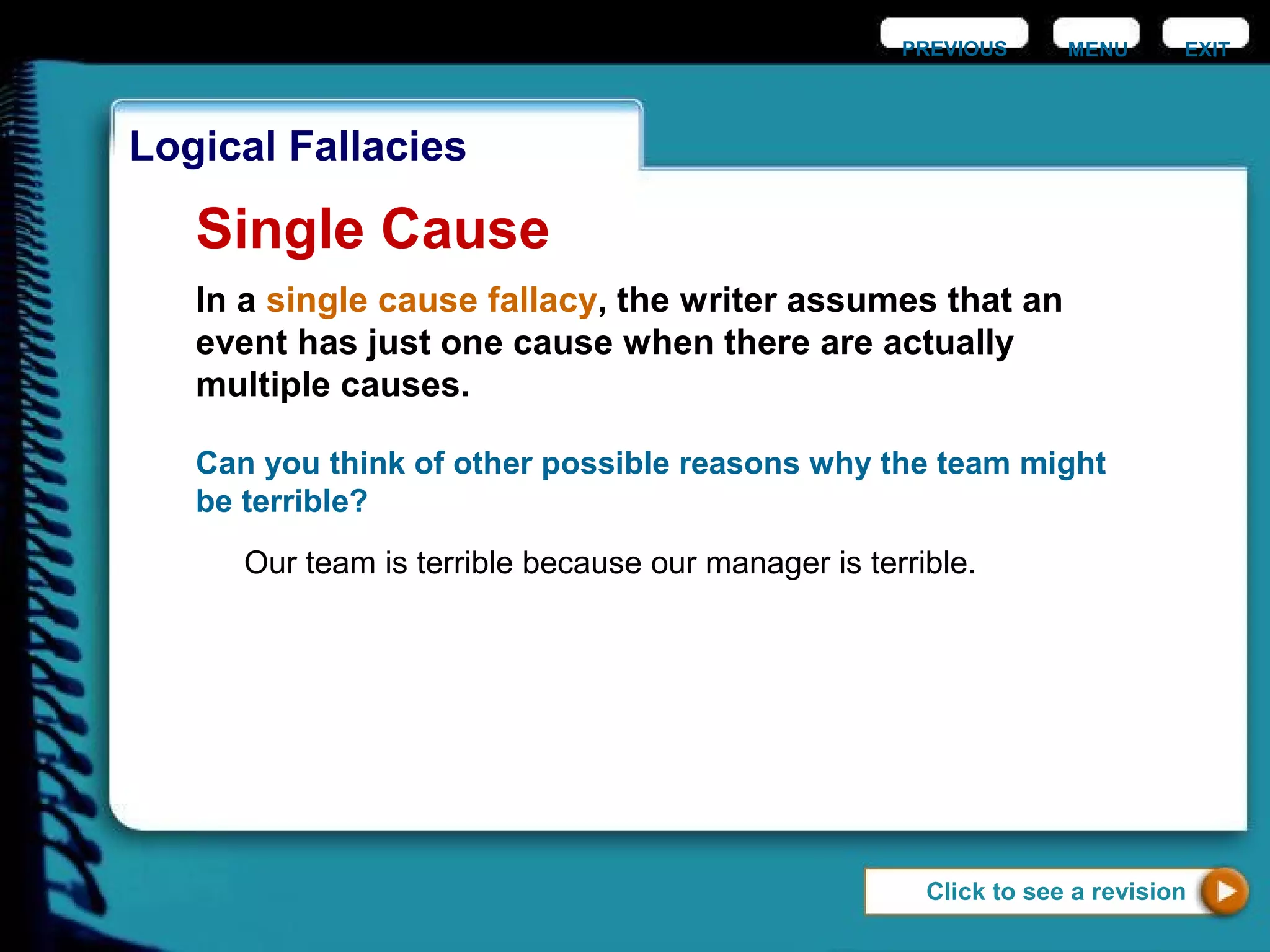 PREVIOUS MENU EXIT

Logical Fallacies

Single Cause

In a single cause fallacy, the writer assumes that an event has just one cause when there are actually multiple causes.

Can you think of other possible reasons why the team might be terrible?

Our team is terrible because our manager is terrible.

Click to see a revision